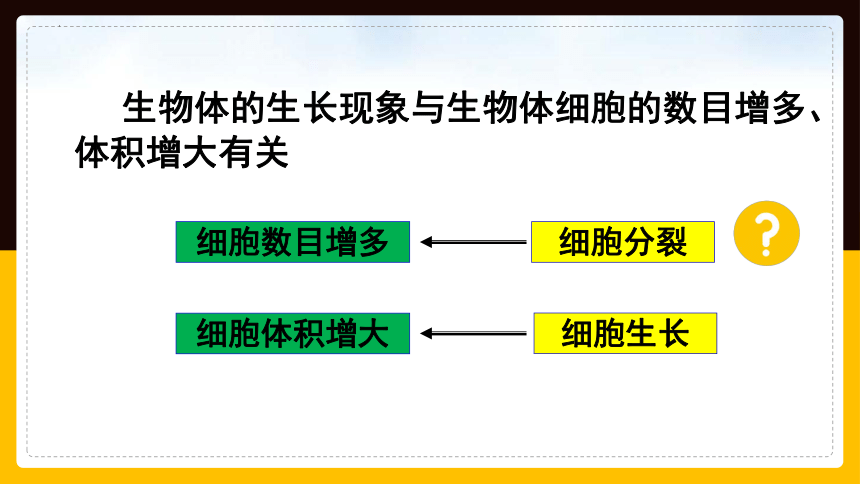 生物体的生长现象与生物体细胞的数目增多、体积增大有关

细胞数目增多

细胞分裂

?

细胞体积增大

细胞生长